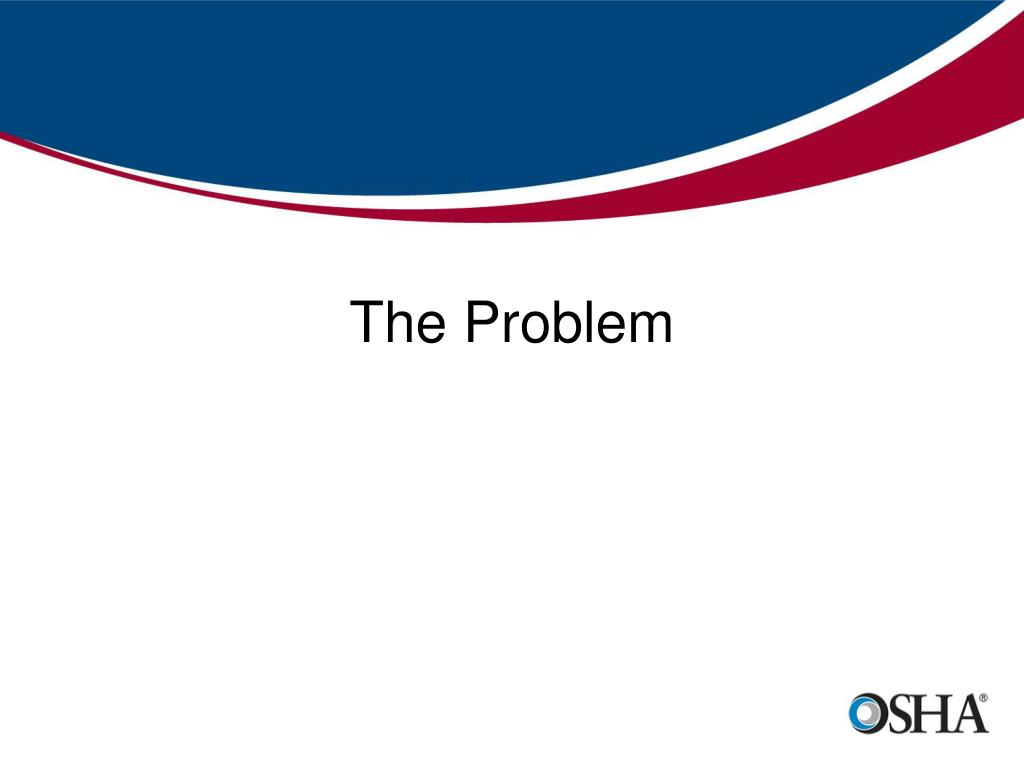 The Problem

OSHA®